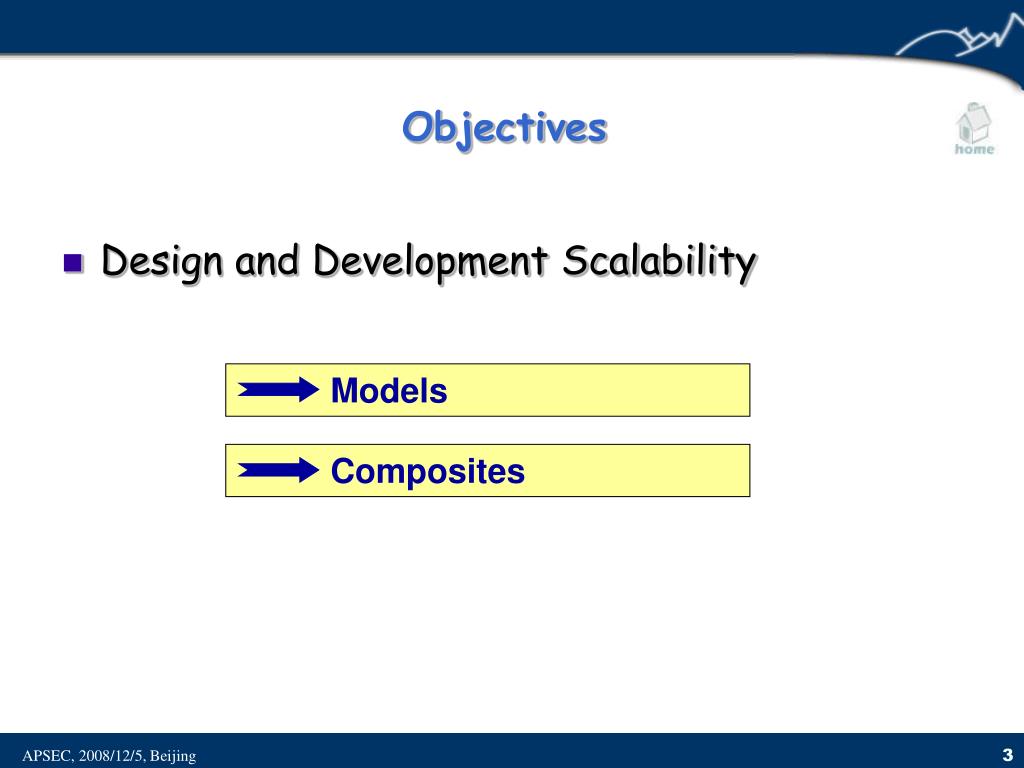 Objectives

home

Design and Development Scalability

Models

Composites

APSEC, 2008/12/5, Beijing

3